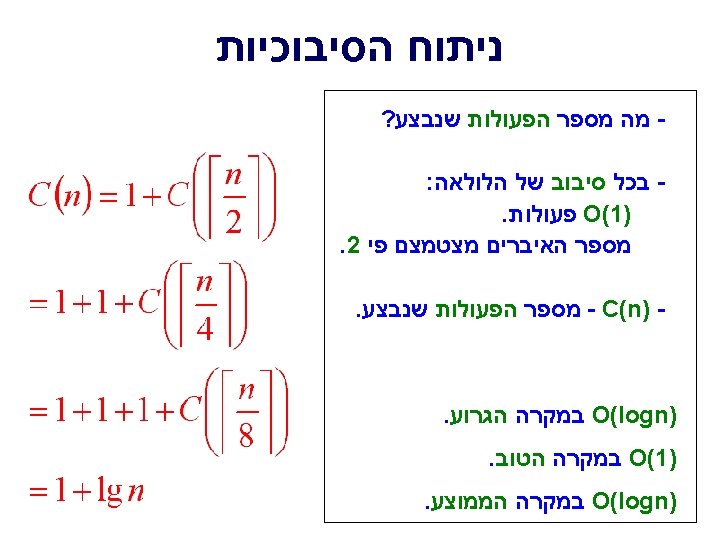 ניתוח הסיבוכיות

- מה מספר הפעולות שנבצע?

- בכל סיבוב של הלולאה:
O(1) פעולות.
מספר האיברים מצטמצם פי 2.

- C(n) - מספר הפעולות שנבצע.

O(logn) במקרה הגרוע.
O(1) במקרה הטוב.
O(logn) במקרה הממוצע.

$C(n) = 1 + C\left(\left\lceil \frac{n}{2} \right\rceil\right)$
$= 1 + 1 + C\left(\left\lceil \frac{n}{4} \right\rceil\right)$
$= 1 + 1 + 1 + C\left(\left\lceil \frac{n}{8} \right\rceil\right)$
$= 1 + \lg n$